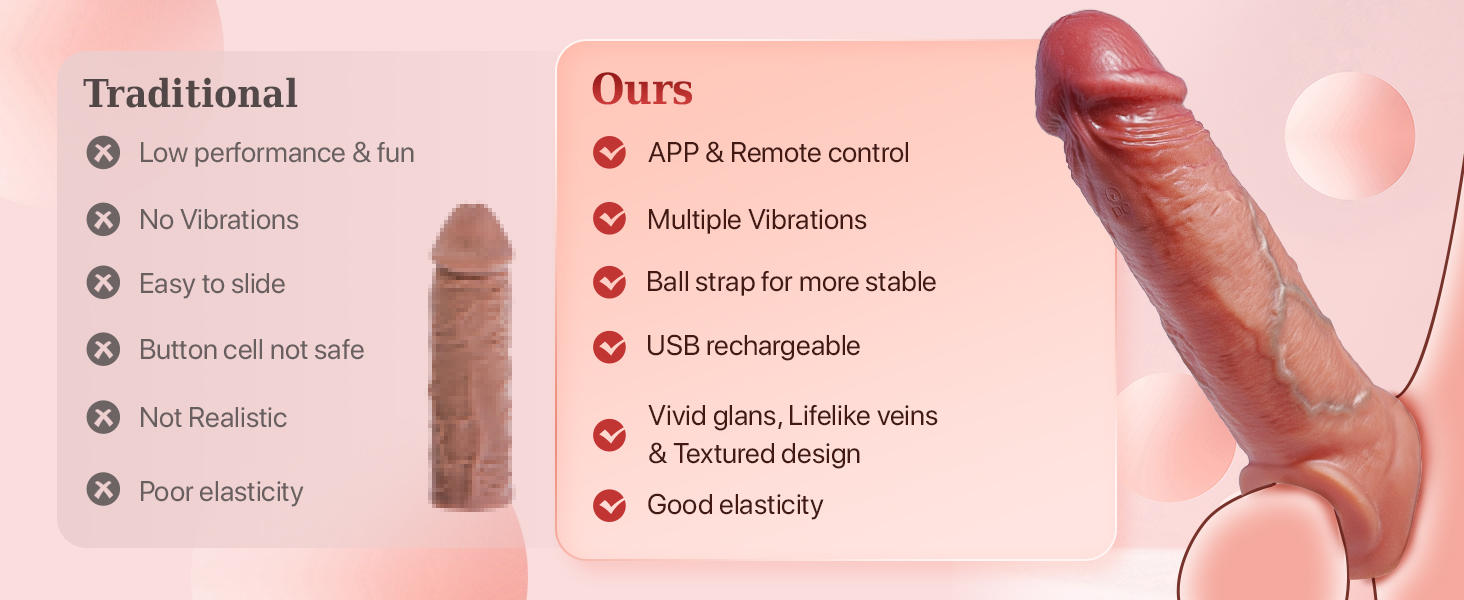 Traditional

Low performance & fun

No Vibrations

Easy to slide

Button cell not safe

Not Realistic

Poor elasticity

Ours

APP & Remote control

Multiple Vibrations

Ball strap for more stable

USB rechargeable

Vivid glans, Lifelike veins & Textured design

Good elasticity